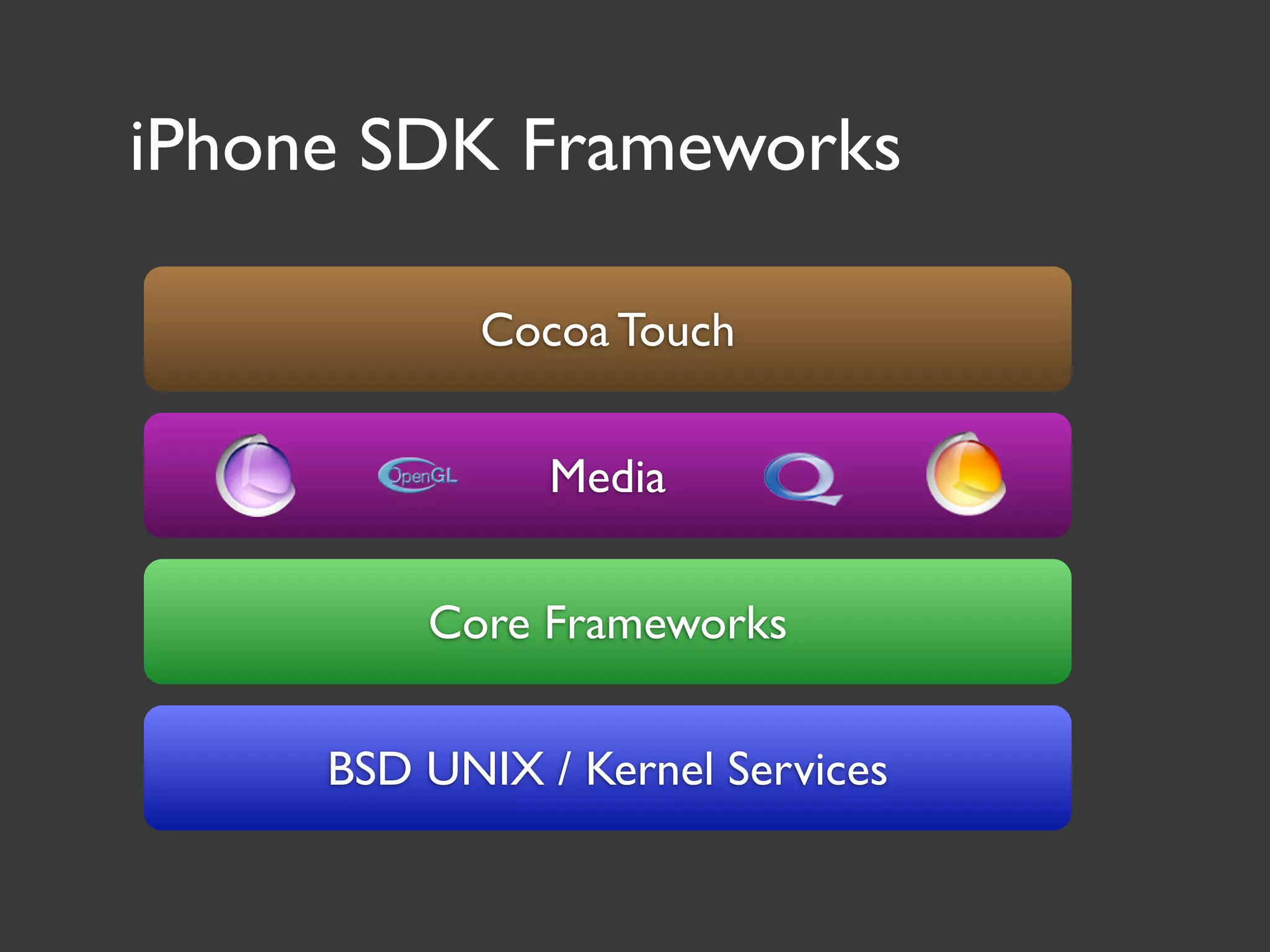 iPhone SDK Frameworks

Cocoa Touch

OpenGL Media

Core Frameworks

BSD UNIX / Kernel Services